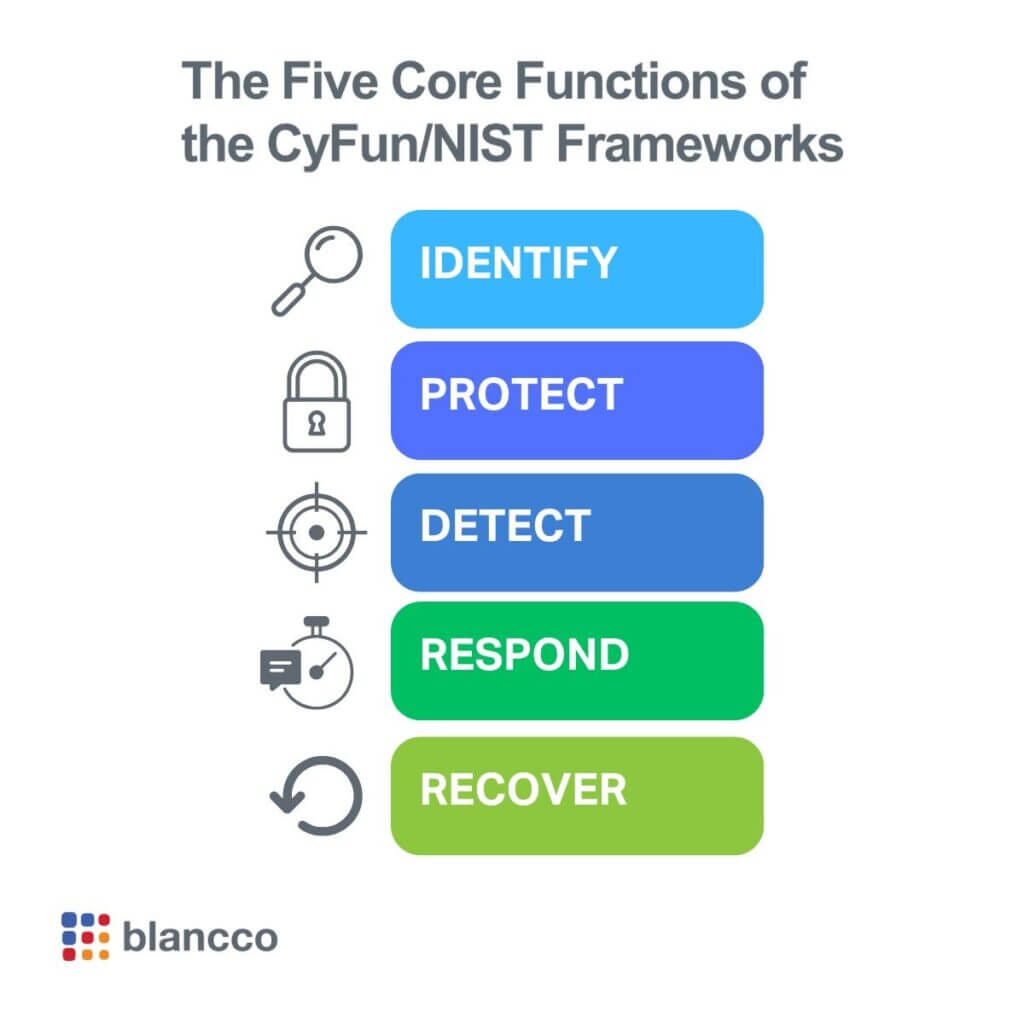 The Five Core Functions of the CyFun/NIST Frameworks

IDENTIFY

PROTECT

DETECT

RESPOND

RECOVER

blancco